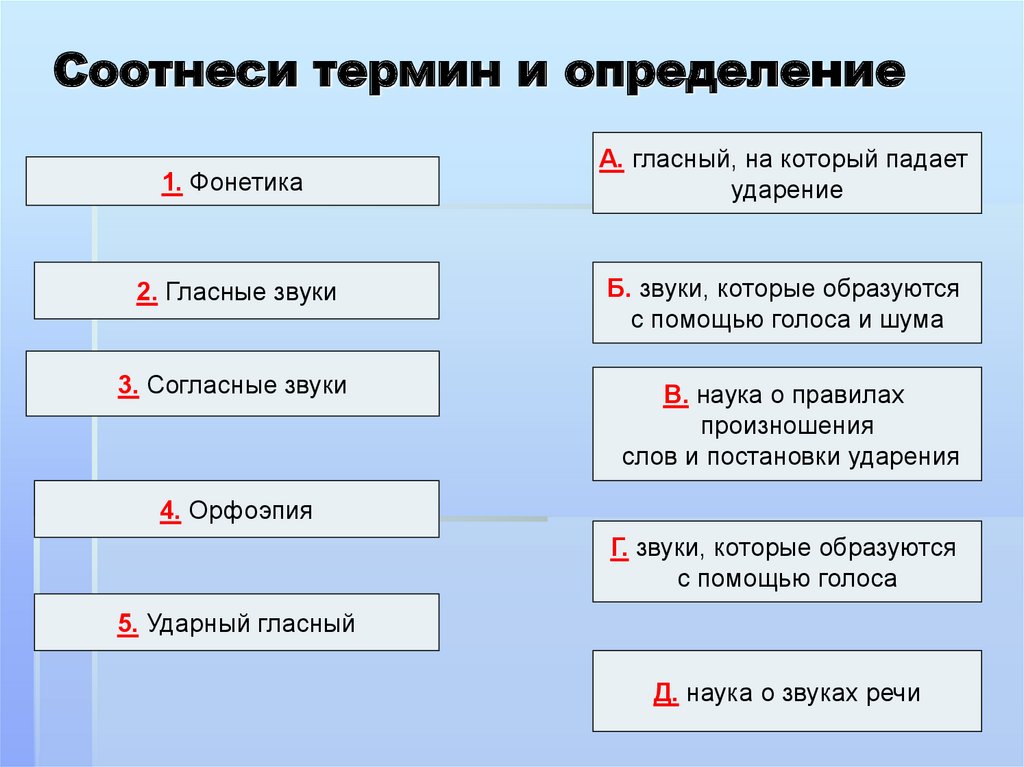 Соотнеси термин и определение

1. Фонетика

2. Гласные звуки

3. Согласные звуки

4. Орфоэпия

5. Ударный гласный

А. гласный, на который падает ударение

Б. звуки, которые образуются с помощью голоса и шума

В. наука о правилах произношения слов и постановки ударения

Г. звуки, которые образуются с помощью голоса

Д. наука о звуках речи